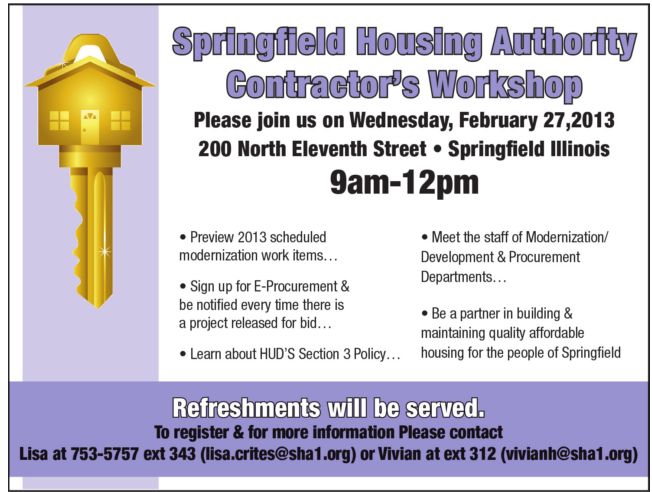 Springfield Housing Authority
Contractor's Workshop

Please join us on Wednesday, February 27,2013
200 North Eleventh Street • Springfield Illinois
9am-12pm

• Preview 2013 scheduled modernization work items…

• Sign up for E-Procurement & be notified every time there is a project released for bid…

• Learn about HUD'S Section 3 Policy…

• Meet the staff of Modernization/ Development & Procurement Departments…

• Be a partner in building & maintaining quality affordable housing for the people of Springfield

Refreshments will be served.
To register & for more information Please contact
Lisa at 753-5757 ext 343 (lisa.crites@sha1.org) or Vivian at ext 312 (vivianh@sha1.org)